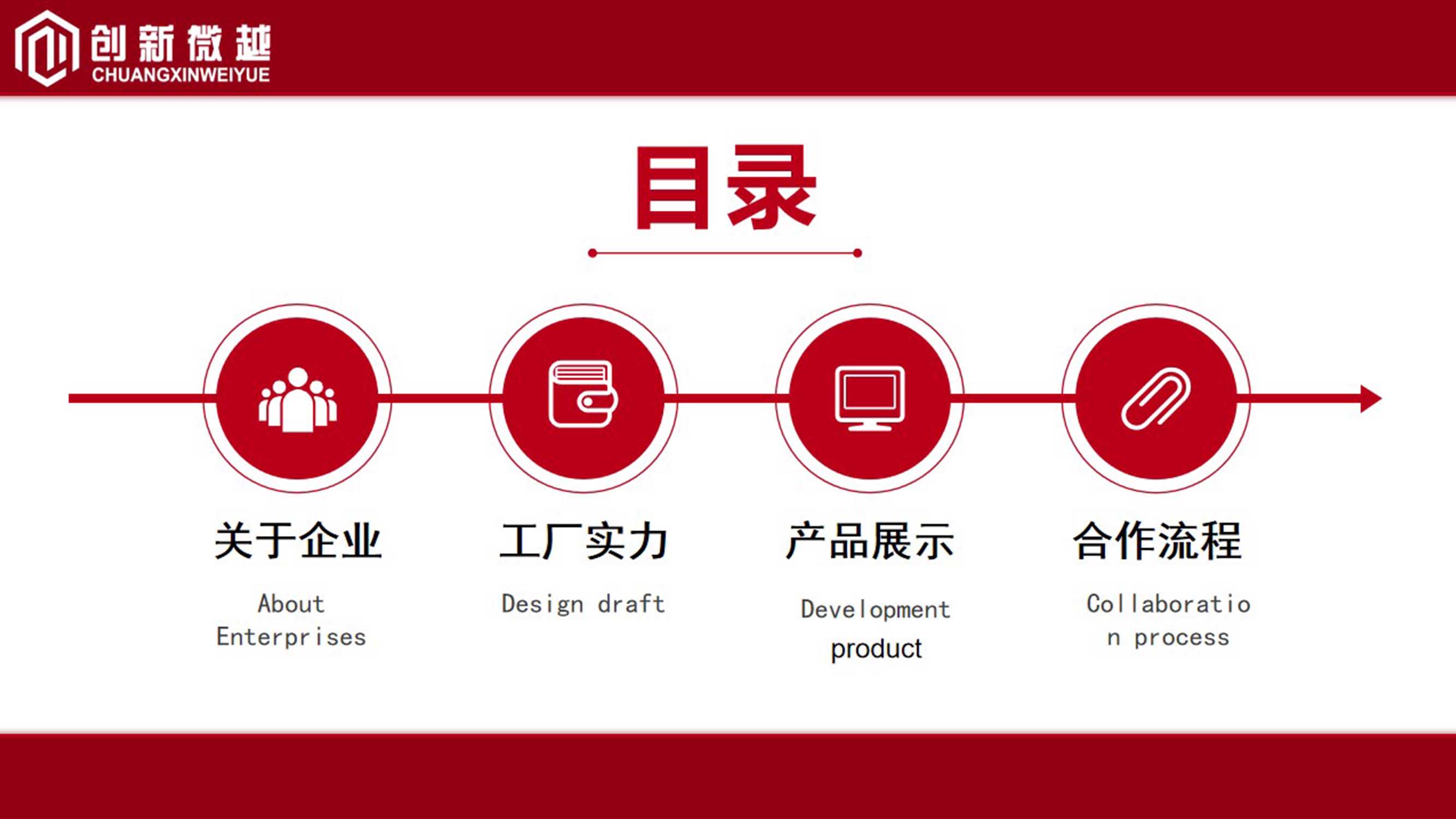 创新微越
CHUANGXINWEIYUE

目录

关于企业
About Enterprises

工厂实力
Design draft

产品展示
Development product

合作流程
Collaboration process